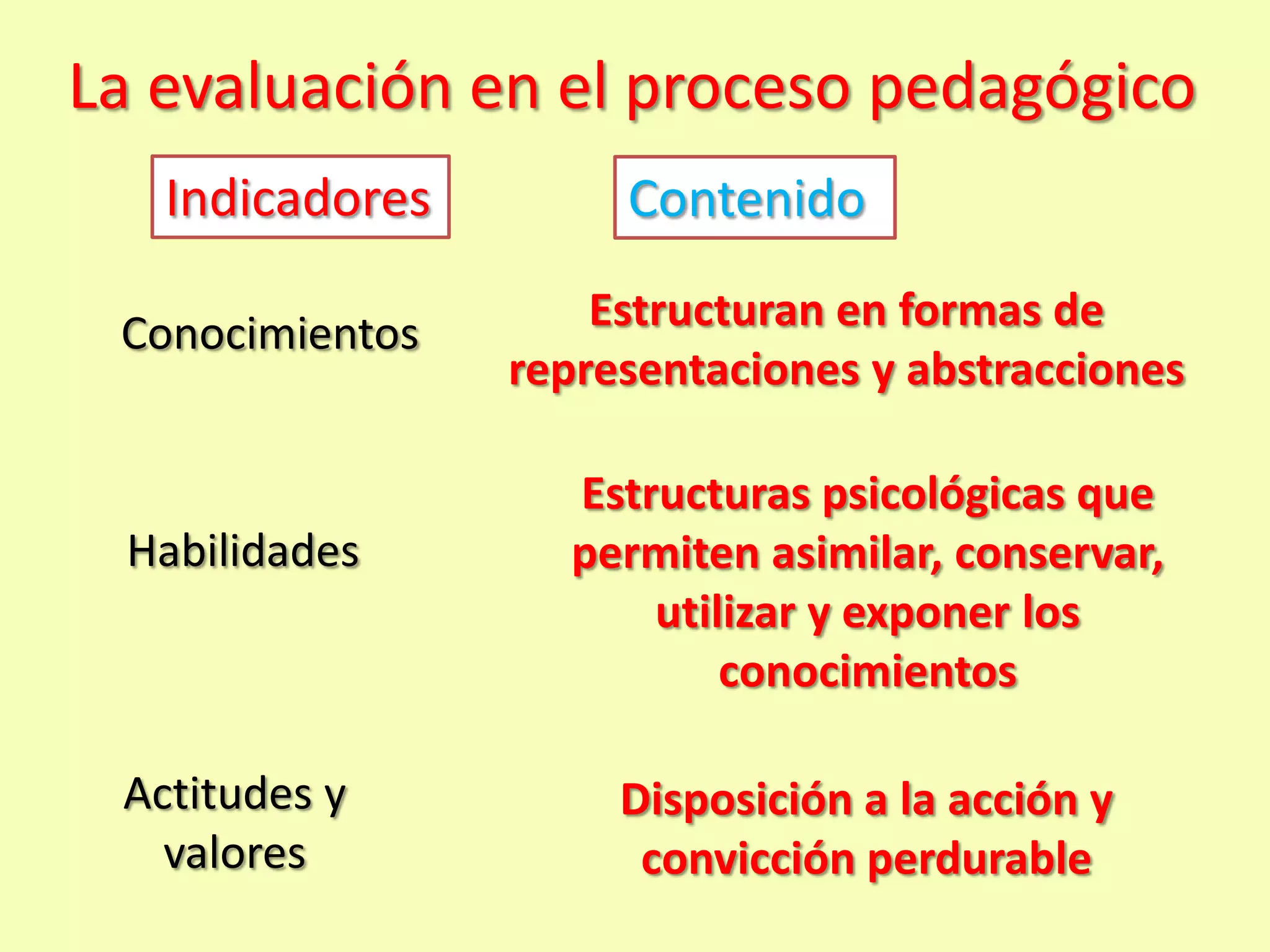 La evaluación en el proceso pedagógico

| Indicadores | Contenido |
|---|---|
| Conocimientos | Estructuran en formas de representaciones y abstracciones |
| Habilidades | Estructuras psicológicas que permiten asimilar, conservar, utilizar y exponer los conocimientos |
| Actitudes y valores | Disposición a la acción y convicción perdurable |